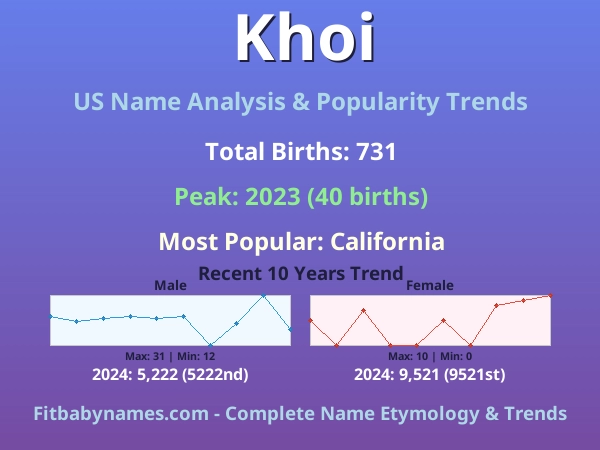 Khoi

US Name Analysis & Popularity Trends

Total Births: 731

Peak: 2023 (40 births)

Most Popular: California

Recent 10 Years Trend

Male

Max: 31 | Min: 12

2024: 5,222 (5222nd)

Female

Max: 10 | Min: 0

2024: 9,521 (9521st)

Fitbabynames.com - Complete Name Etymology & Trends